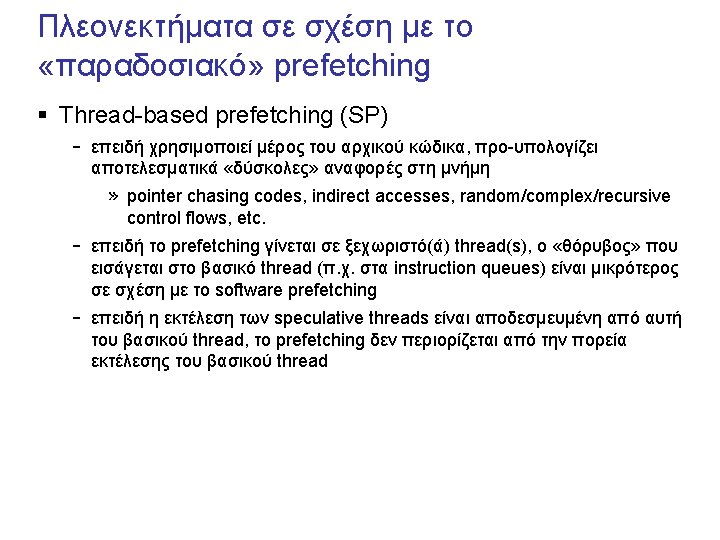 Πλεονεκτήματα σε σχέση με το «παραδοσιακό» prefetching

▪ Thread-based prefetching (SP)

– επειδή χρησιμοποιεί μέρος του αρχικού κώδικα, προ-υπολογίζει αποτελεσματικά «δύσκολες» αναφορές στη μνήμη

» pointer chasing codes, indirect accesses, random/complex/recursive control flows, etc.

– επειδή το prefetching γίνεται σε ξεχωριστό(ά) thread(s), ο «θόρυβος» που εισάγεται στο βασικό thread (π.χ. στα instruction queues) είναι μικρότερος σε σχέση με το software prefetching

– επειδή η εκτέλεση των speculative threads είναι αποδεσμευμένη από αυτή του βασικού thread, το prefetching δεν περιορίζεται από την πορεία εκτέλεσης του βασικού thread